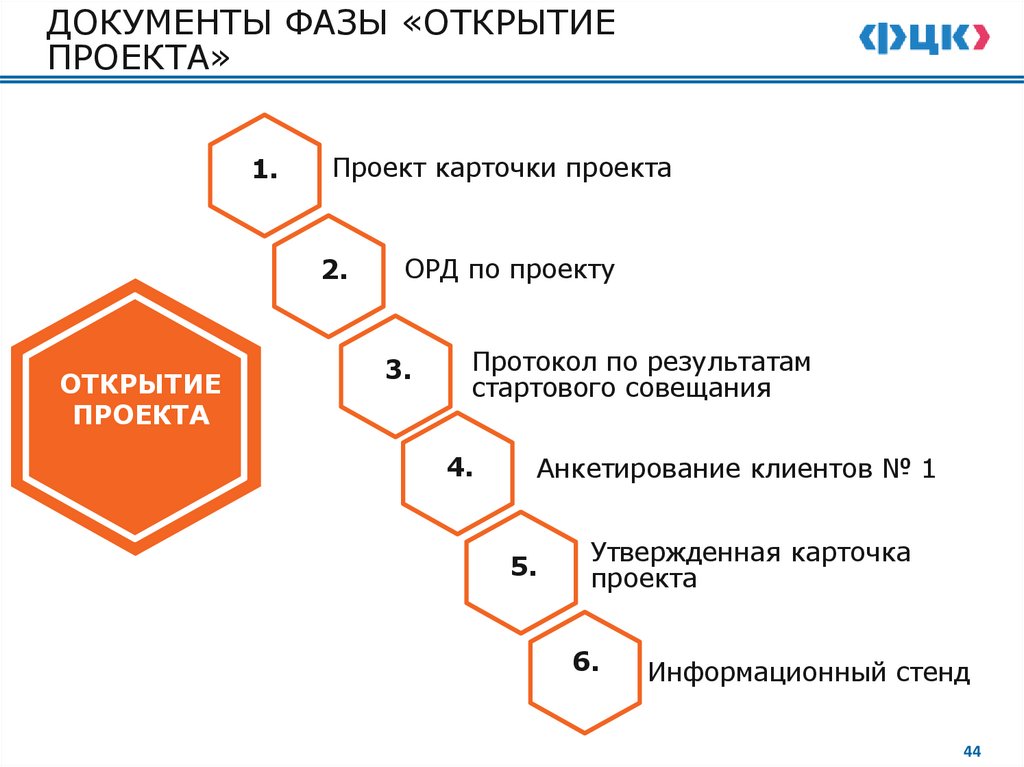 ДОКУМЕНТЫ ФАЗЫ «ОТКРЫТИЕ ПРОЕКТА»

ФЦК

ОТКРЫТИЕ ПРОЕКТА

1. Проект карточки проекта

2. ОРД по проекту

3. Протокол по результатам стартового совещания

4. Анкетирование клиентов № 1

5. Утвержденная карточка проекта

6. Информационный стенд

44